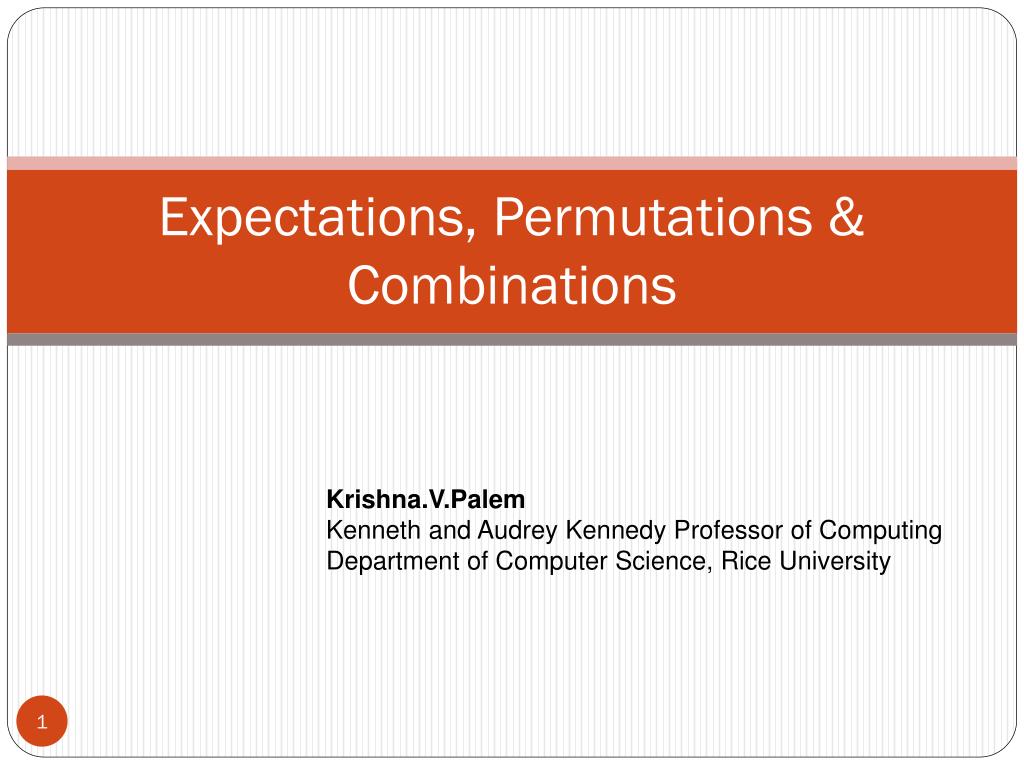 Expectations, Permutations & Combinations

Krishna.V.Palem
Kenneth and Audrey Kennedy Professor of Computing
Department of Computer Science, Rice University

1